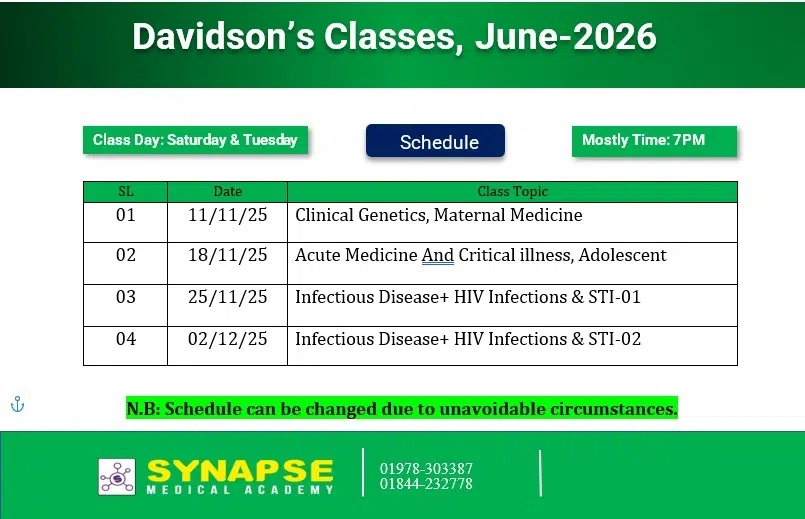 Davidson's Classes, June-2026

Class Day: Saturday & Tuesday

Schedule

Mostly Time: 7PM

| SL | Date | Class Topic |
|---|---|---|
| 01 | 11/11/25 | Clinical Genetics, Maternal Medicine |
| 02 | 18/11/25 | Acute Medicine And Critical illness, Adolescent |
| 03 | 25/11/25 | Infectious Disease+ HIV Infections & STI-01 |
| 04 | 02/12/25 | Infectious Disease+ HIV Infections & STI-02 |

N.B: Schedule can be changed due to unavoidable circumstances.

SYNAPSE MEDICAL ACADEMY

01978-303387
01844-232778